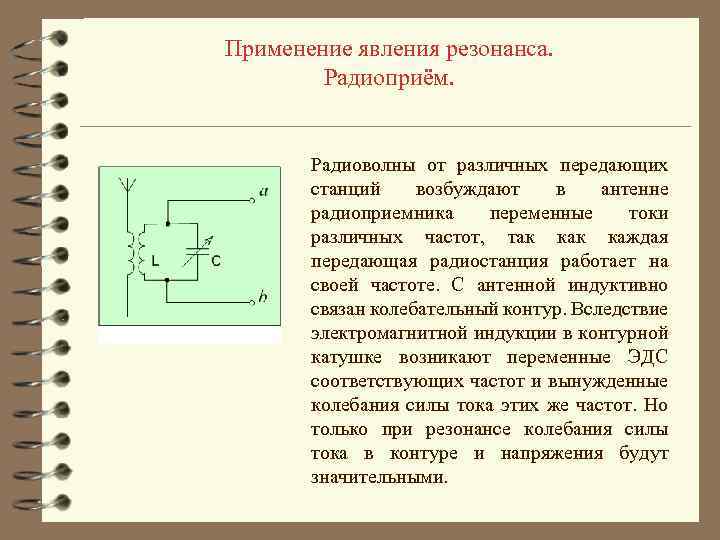 Применение явления резонанса.
Радиоприём.

a
L
C
b

Радиоволны от различных передающих станций возбуждают в антенне радиоприемника переменные токи различных частот, так как каждая передающая радиостанция работает на своей частоте. С антенной индуктивно связан колебательный контур. Вследствие электромагнитной индукции в контурной катушке возникают переменные ЭДС соответствующих частот и вынужденные колебания силы тока этих же частот. Но только при резонансе колебания силы тока в контуре и напряжения будут значительными.